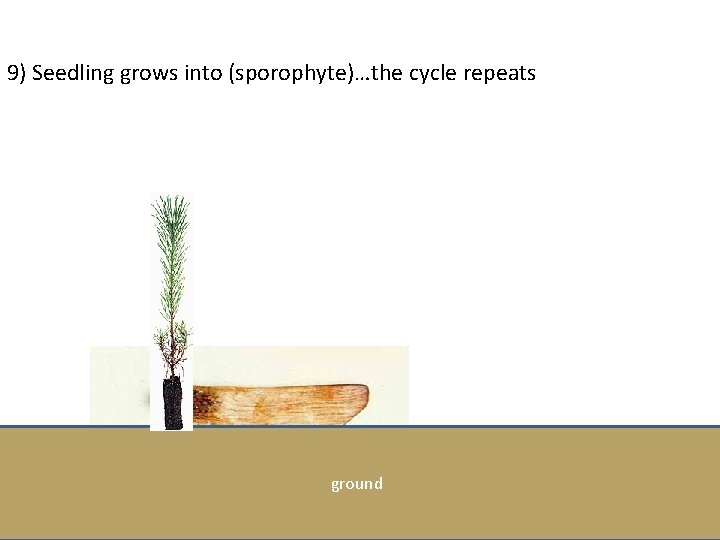 9) Seedling grows into (sporophyte)…the cycle repeats

ground